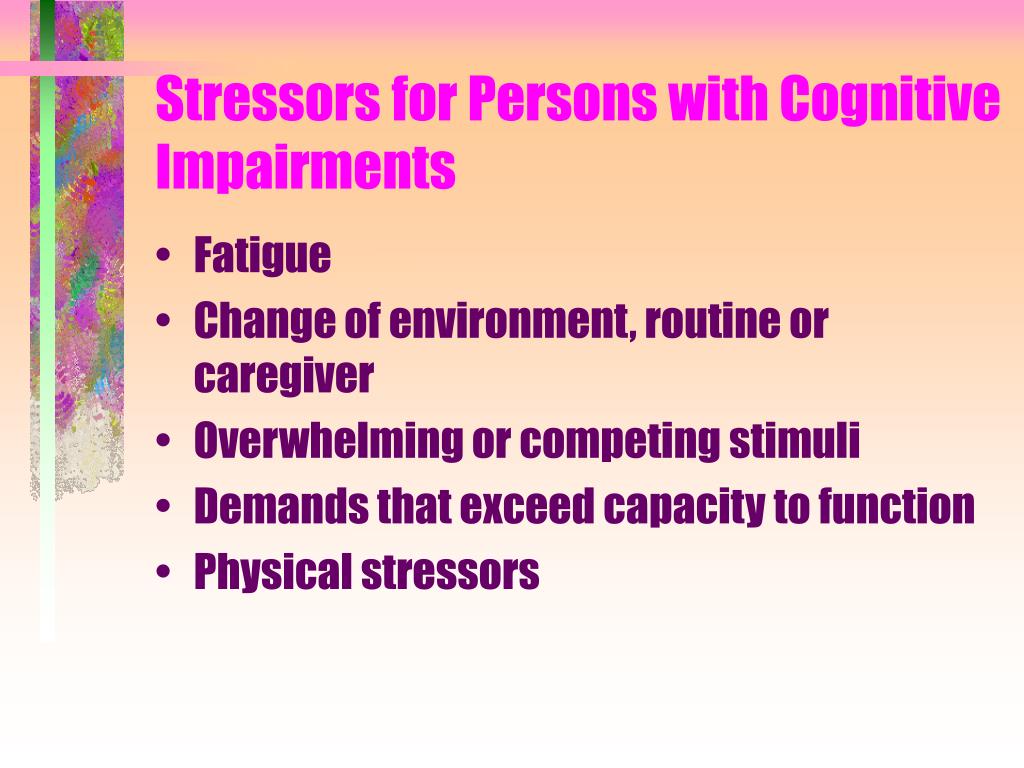 Stressors for Persons with Cognitive Impairments

• Fatigue
• Change of environment, routine or caregiver
• Overwhelming or competing stimuli
• Demands that exceed capacity to function
• Physical stressors